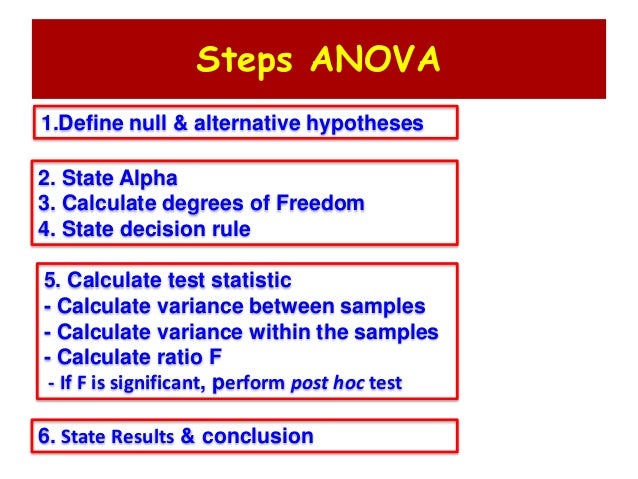 Steps ANOVA

1.Define null & alternative hypotheses

2. State Alpha
3. Calculate degrees of Freedom
4. State decision rule

5. Calculate test statistic
- Calculate variance between samples
- Calculate variance within the samples
- Calculate ratio F
- If F is significant, perform post hoc test

6. State Results & conclusion